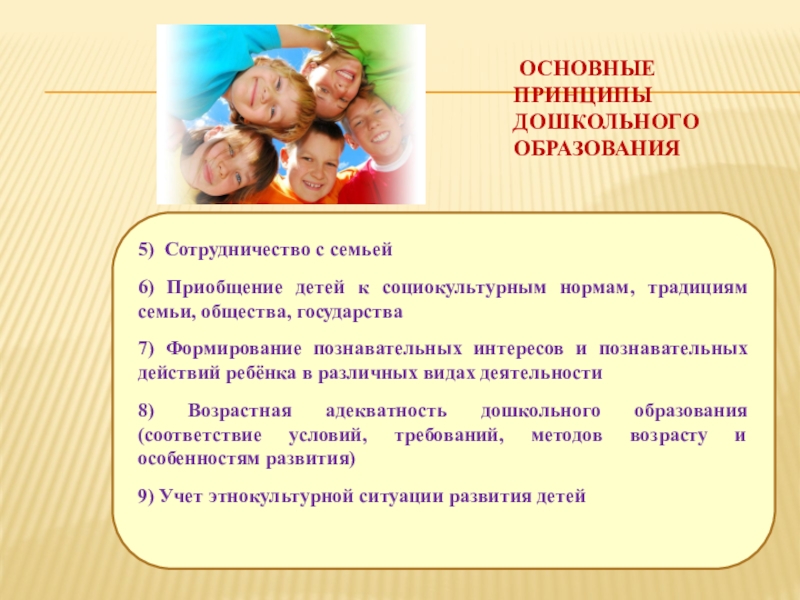 ОСНОВНЫЕ ПРИНЦИПЫ ДОШКОЛЬНОГО ОБРАЗОВАНИЯ

5) Сотрудничество с семьей

6) Приобщение детей к социокультурным нормам, традициям семьи, общества, государства

7) Формирование познавательных интересов и познавательных действий ребёнка в различных видах деятельности

8) Возрастная адекватность дошкольного образования (соответствие условий, требований, методов возрасту и особенностям развития)

9) Учет этнокультурной ситуации развития детей